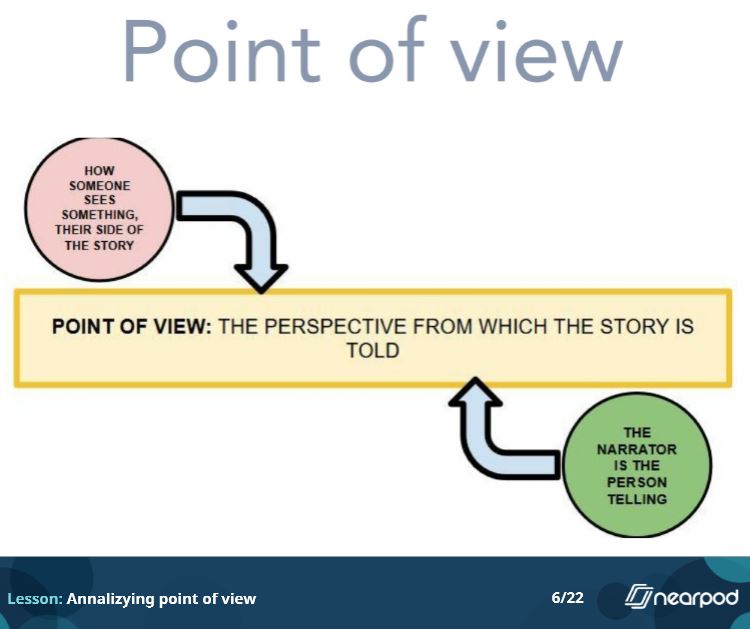 Point of view

HOW SOMEONE SEES SOMETHING, THEIR SIDE OF THE STORY

POINT OF VIEW: THE PERSPECTIVE FROM WHICH THE STORY IS TOLD

THE NARRATOR IS THE PERSON TELLING

Lesson: Annalizying point of view

6/22

nearpod